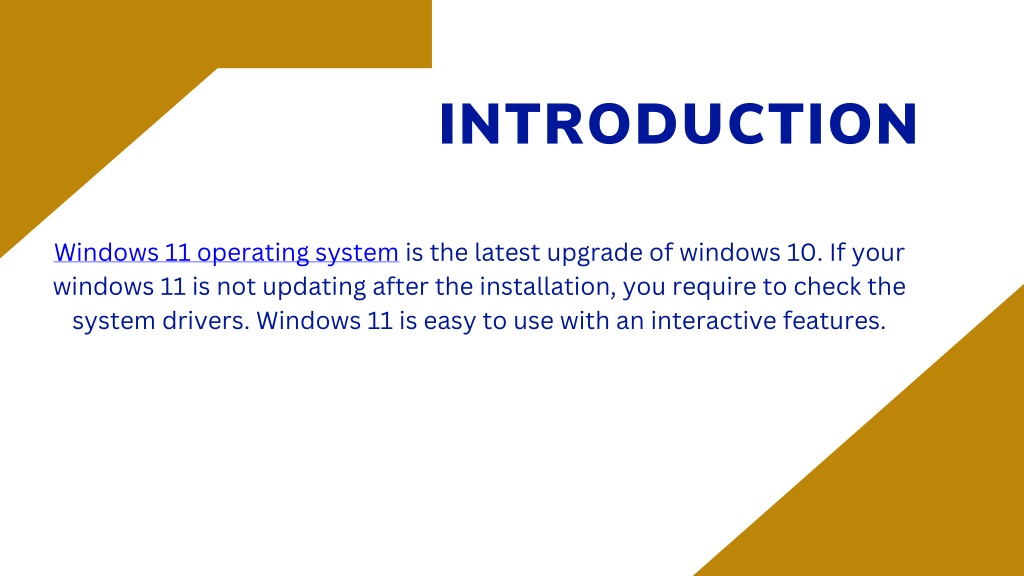 INTRODUCTION

Windows 11 operating system is the latest upgrade of windows 10. If your windows 11 is not updating after the installation, you require to check the system drivers. Windows 11 is easy to use with an interactive features.